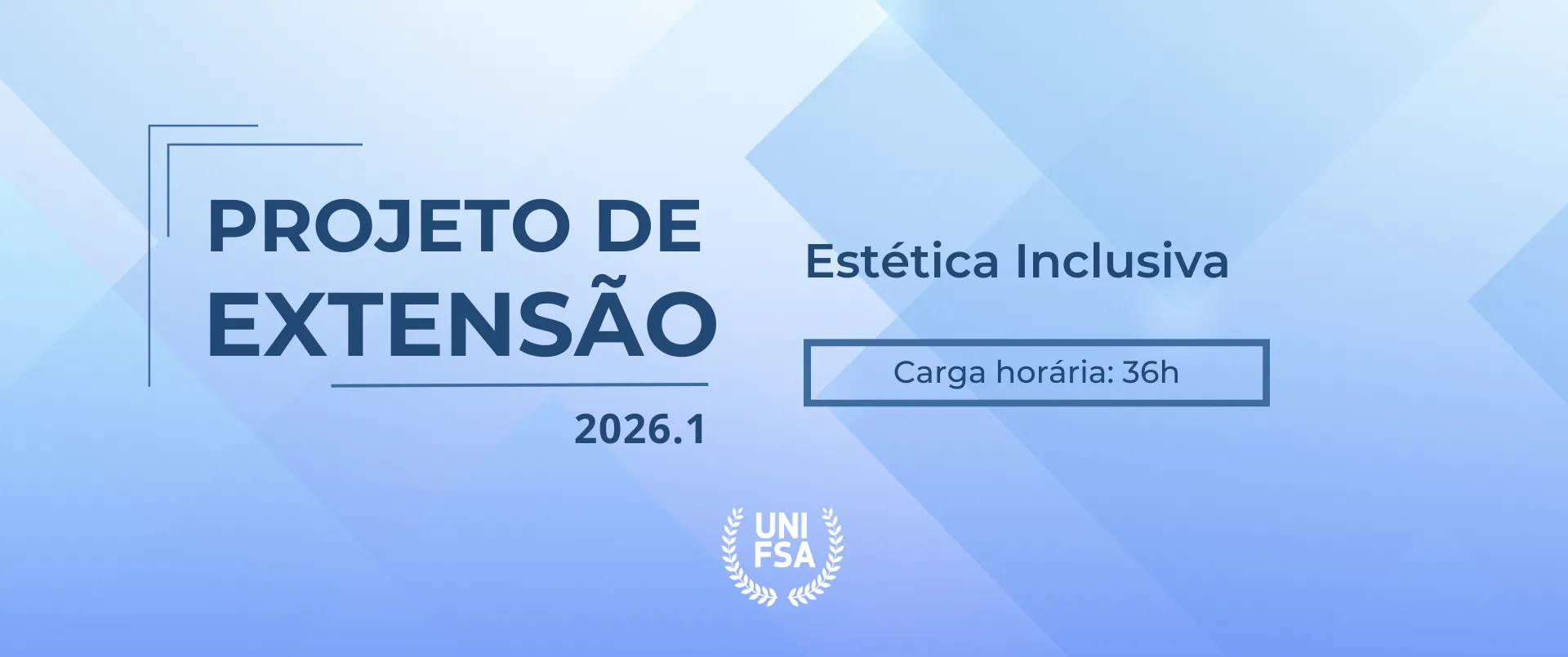 PROJETO DE EXTENSÃO

2026.1

Estética Inclusiva

Carga horária: 36h

UNI FSA